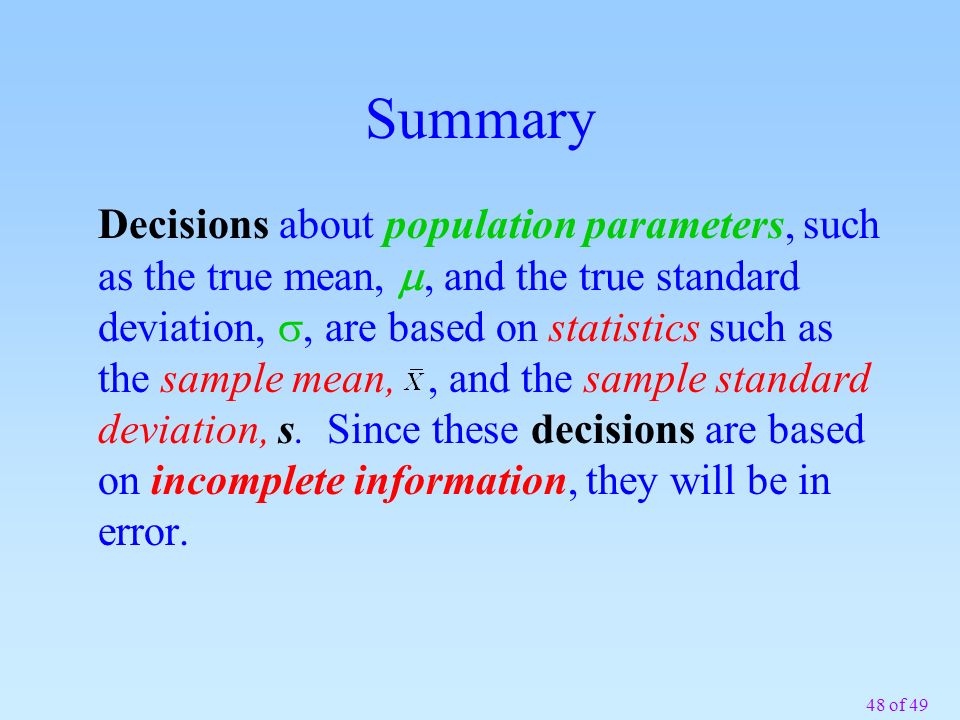 Summary

Decisions about population parameters, such as the true mean, $\mu$, and the true standard deviation, $\sigma$, are based on statistics such as the sample mean, $\bar{X}$, and the sample standard deviation, s. Since these decisions are based on incomplete information, they will be in error.

48 of 49